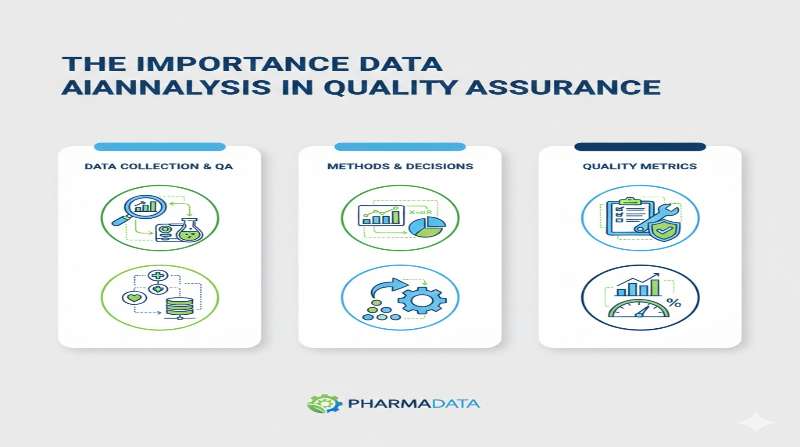 THE IMPORTANCE DATA AIANNALYSIS IN QUALITY ASSURANCE

DATA COLLECTION & QA

METHODS & DECISIONS

QUALITY METRICS

%

PHARMADATA